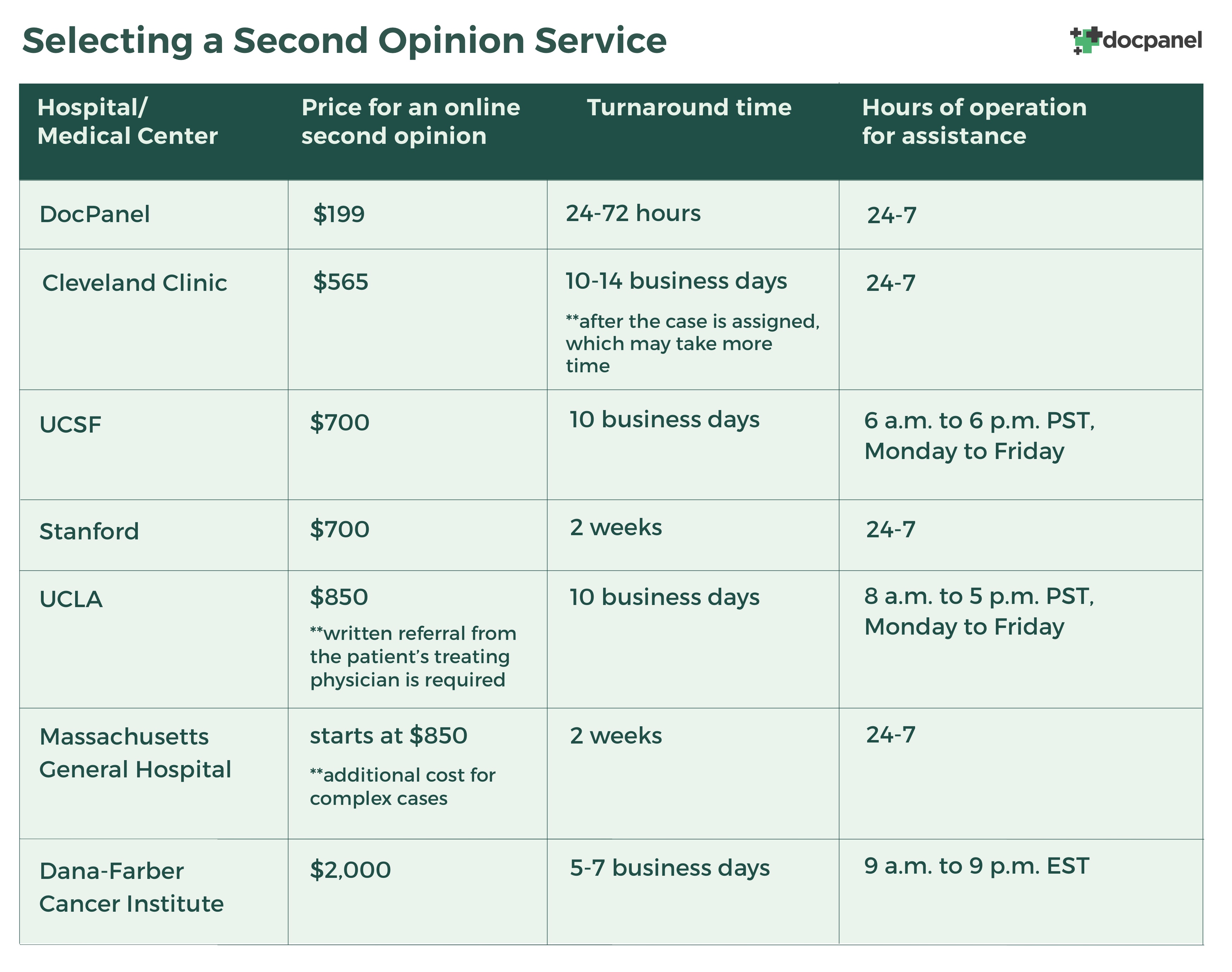 Selecting a Second Opinion Service

docpanel

| Hospital/ Medical Center | Price for an online second opinion | Turnaround time | Hours of operation for assistance |
|---|---|---|---|
| DocPanel | \$199 | 24-72 hours | 24-7 |
| Cleveland Clinic | \$565 | 10-14 business days **after the case is assigned, which may take more time | 24-7 |
| UCSF | \$700 | 10 business days | 6 a.m. to 6 p.m. PST, Monday to Friday |
| Stanford | \$700 | 2 weeks | 24-7 |
| UCLA | \$850 **written referral from the patient's treating physician is required | 10 business days | 8 a.m. to 5 p.m. PST, Monday to Friday |
| Massachusetts General Hospital | starts at \$850 **additional cost for complex cases | 2 weeks | 24-7 |
| Dana-Farber Cancer Institute | \$2,000 | 5-7 business days | 9 a.m. to 9 p.m. EST |